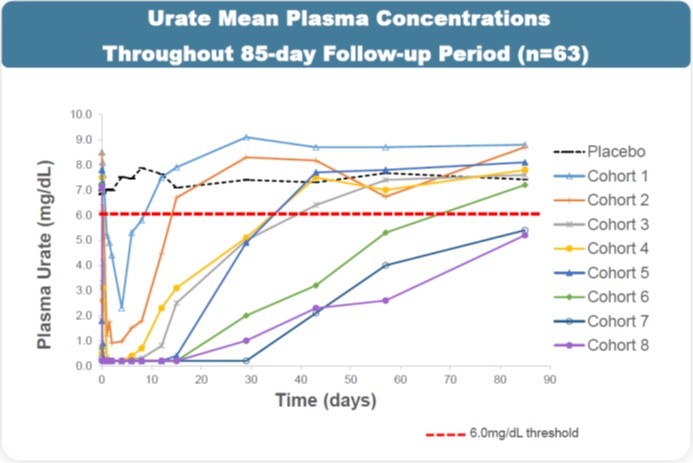 Urate Mean Plasma Concentrations
Throughout 85-day Follow-up Period (n=63)

Plasma Urate (mg/dL)
10.0
9.0
8.0
7.0
6.0
5.0
4.0
3.0
2.0
1.0
0.0
0 10 20 30 40 50 60 70 80 90
Time (days)

Placebo
Cohort 1
Cohort 2
Cohort 3
Cohort 4
Cohort 5
Cohort 6
Cohort 7
Cohort 8

6.0mg/dL threshold